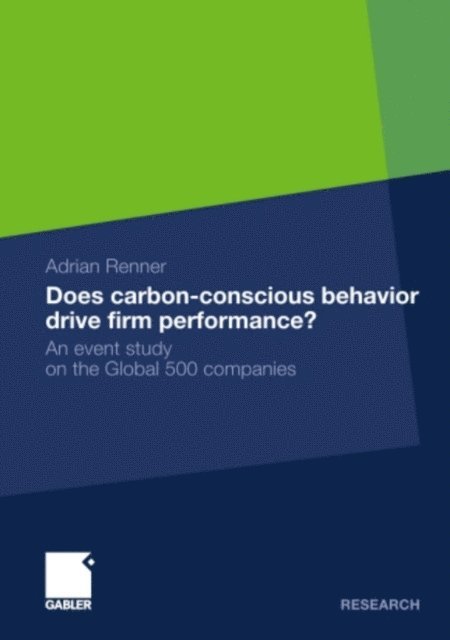 Adrian Renner

Does carbon-conscious behavior drive firm performance?

An event study
on the Global 500 companies

GABLER

RESEARCH